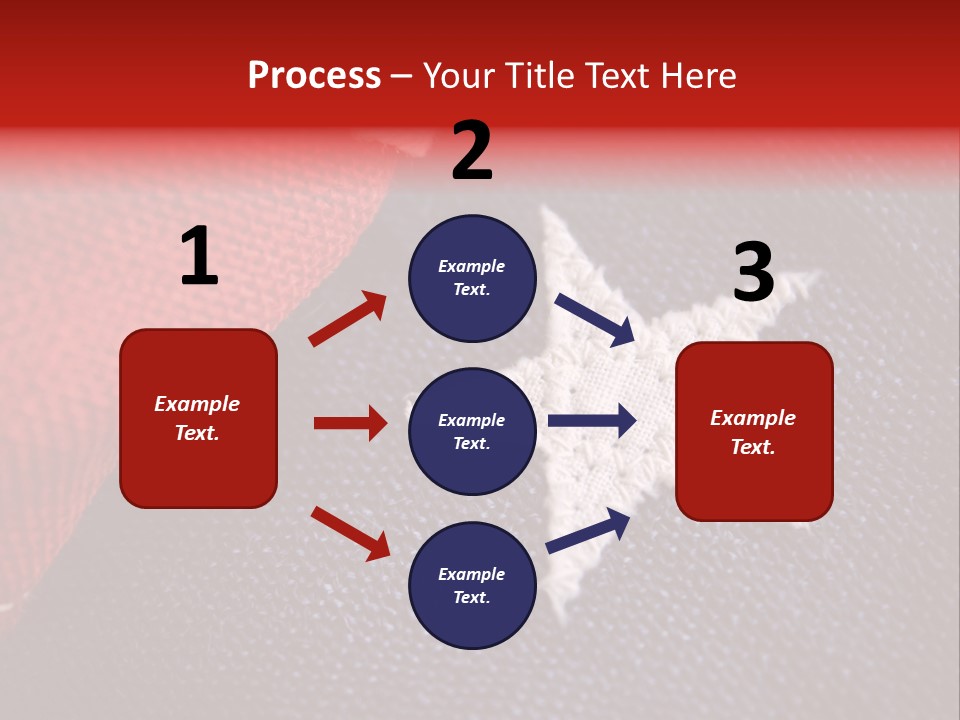 Process – Your Title Text Here

1

Example Text.

2

Example Text.

Example Text.

Example Text.

3

Example Text.